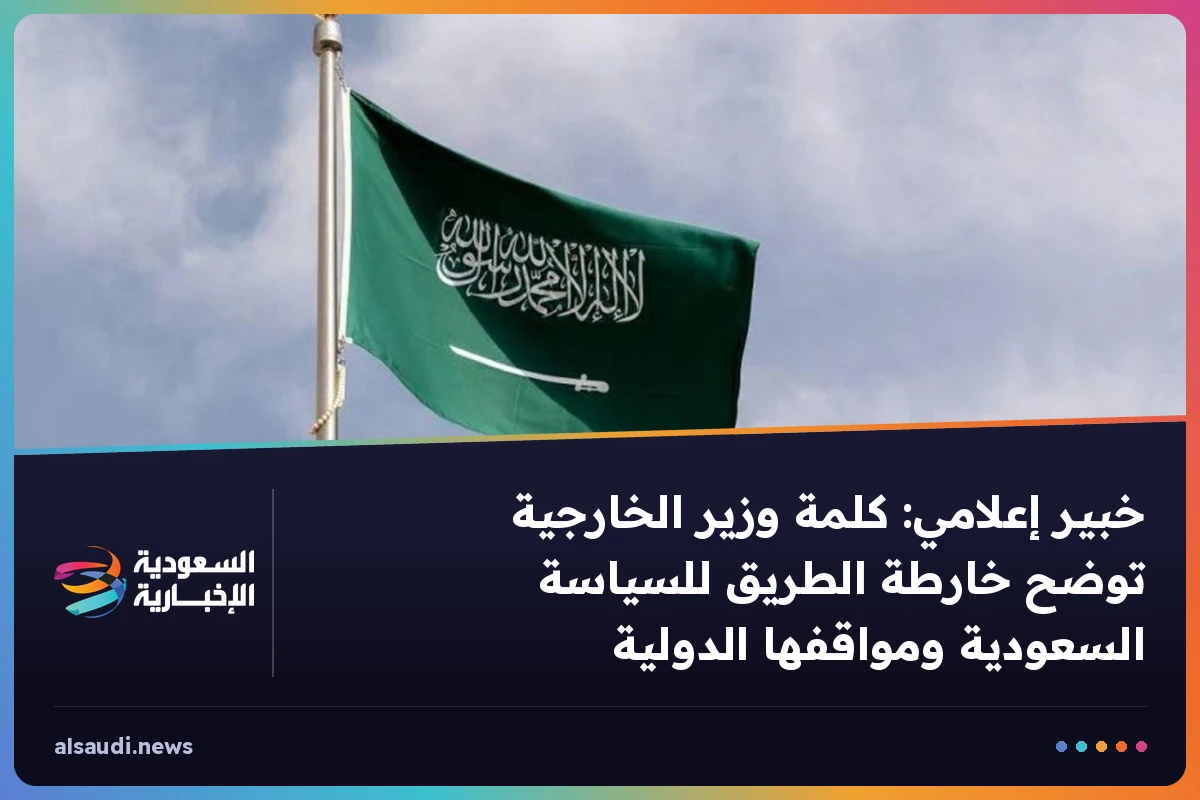 لا إله إلا الله محمد رسول الله

خبير إعلامي: كلمة وزير الخارجية توضح خارطة الطريق للسياسة السعودية ومواقفها الدولية

السعودية الإخبارية

alsaudi.news